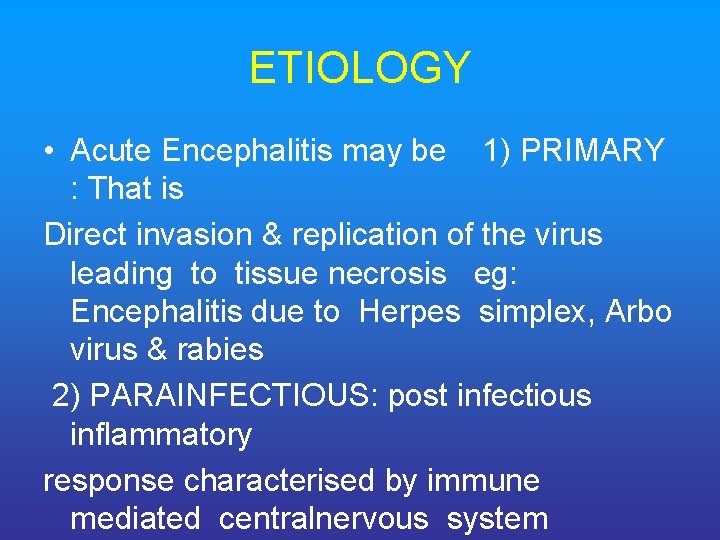 ETIOLOGY

• Acute Encephalitis may be 1) PRIMARY : That is

Direct invasion & replication of the virus leading to tissue necrosis eg: Encephalitis due to Herpes simplex, Arbo virus & rabies

2) PARAINFECTIOUS: post infectious inflammatory

response characterised by immune mediated centralnervous system